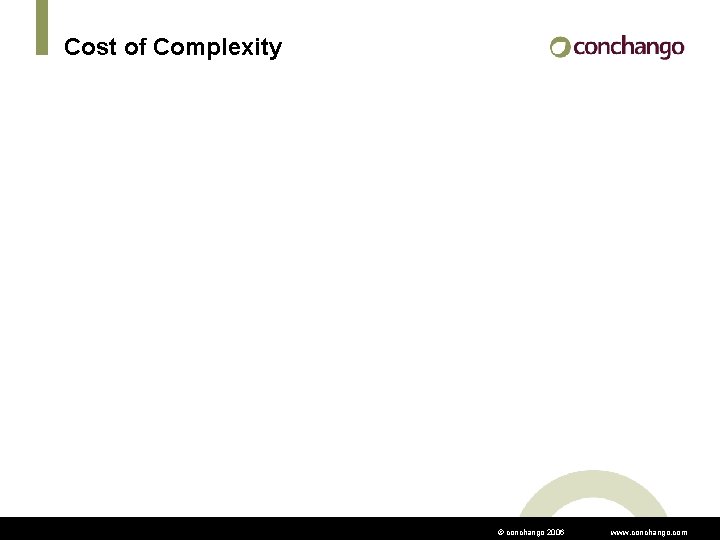 Cost of Complexity

conchango

© conchango 2006

www.conchango.com